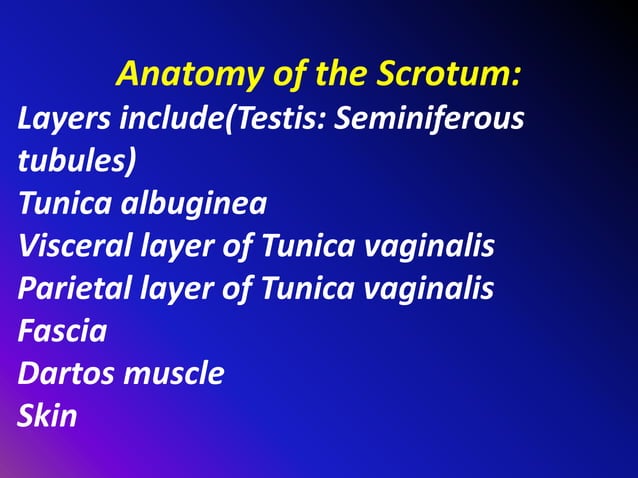 Anatomy of the Scrotum:
Layers include(Testis: Seminiferous tubules)
Tunica albuginea
Visceral layer of Tunica vaginalis
Parietal layer of Tunica vaginalis
Fascia
Dartos muscle
Skin